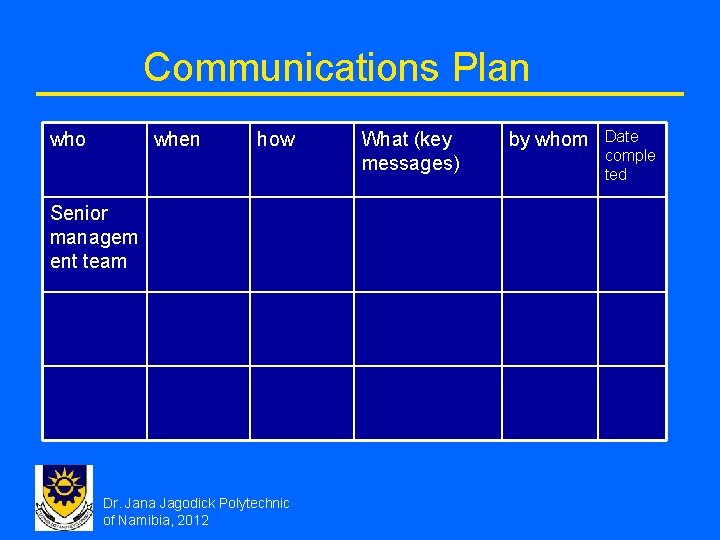 Communications Plan

| who | when | how | What (key messages) | by whom | Date completed |
|---|---|---|---|---|---|
| Senior management team | | | | | |
| | | | | | |
| | | | | | |

Dr. Jana Jagodick Polytechnic of Namibia, 2012